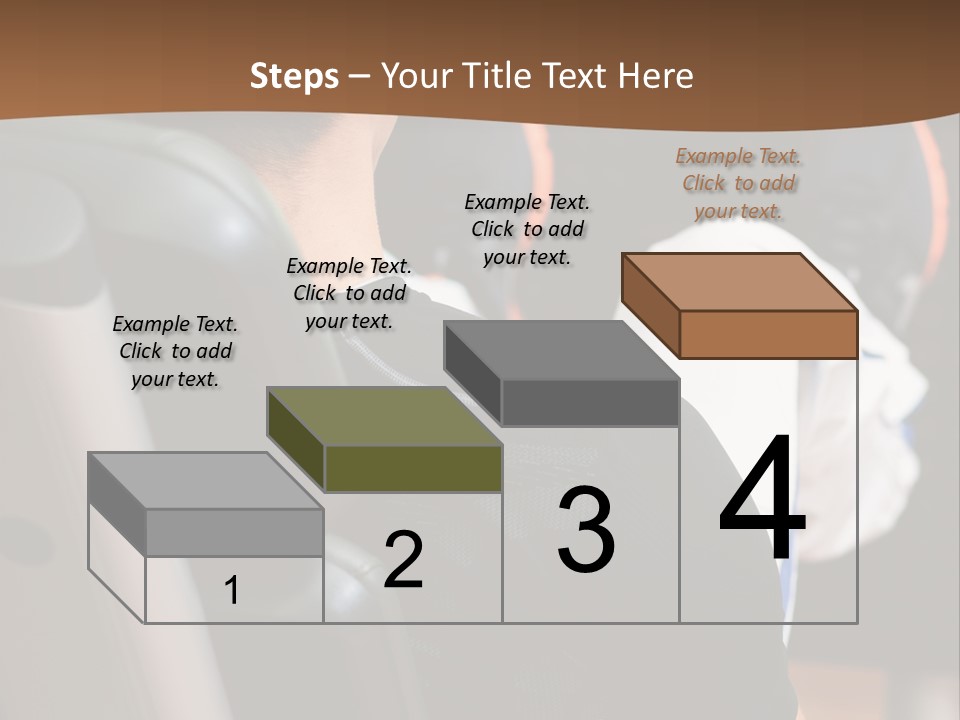 Steps – Your Title Text Here

Example Text. Click to add your text.

Example Text. Click to add your text.

Example Text. Click to add your text.

Example Text. Click to add your text.

1

2

3

4